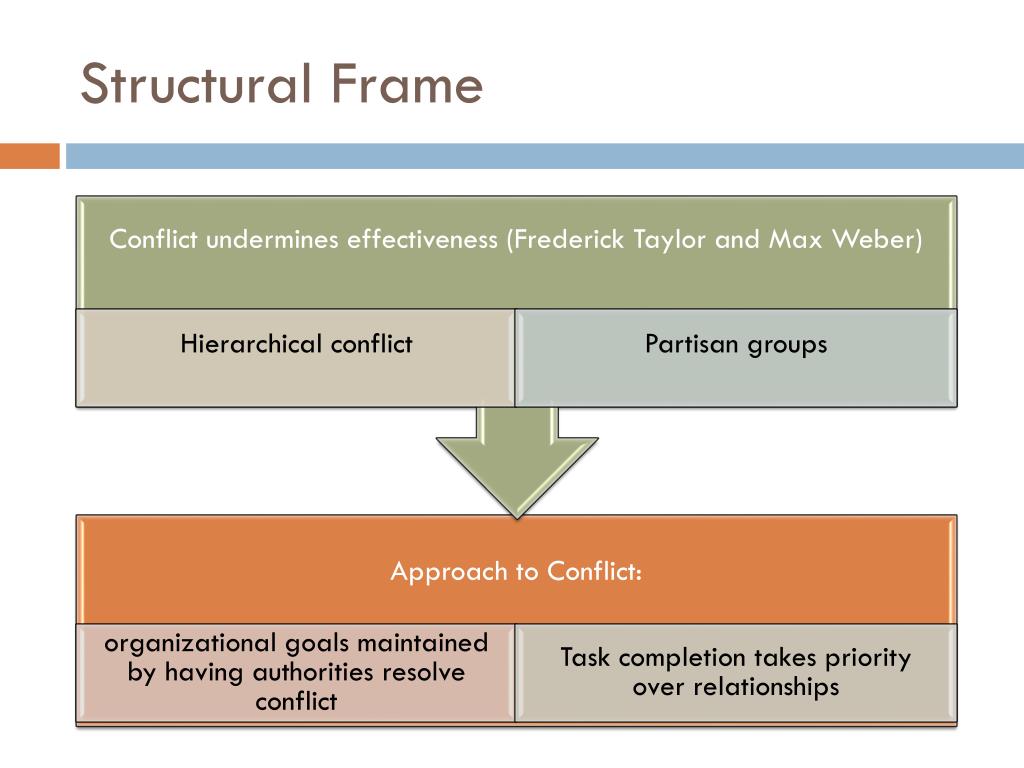 Structural Frame

Conflict undermines effectiveness (Frederick Taylor and Max Weber)

Hierarchical conflict

Partisan groups

Approach to Conflict:

organizational goals maintained by having authorities resolve conflict

Task completion takes priority over relationships